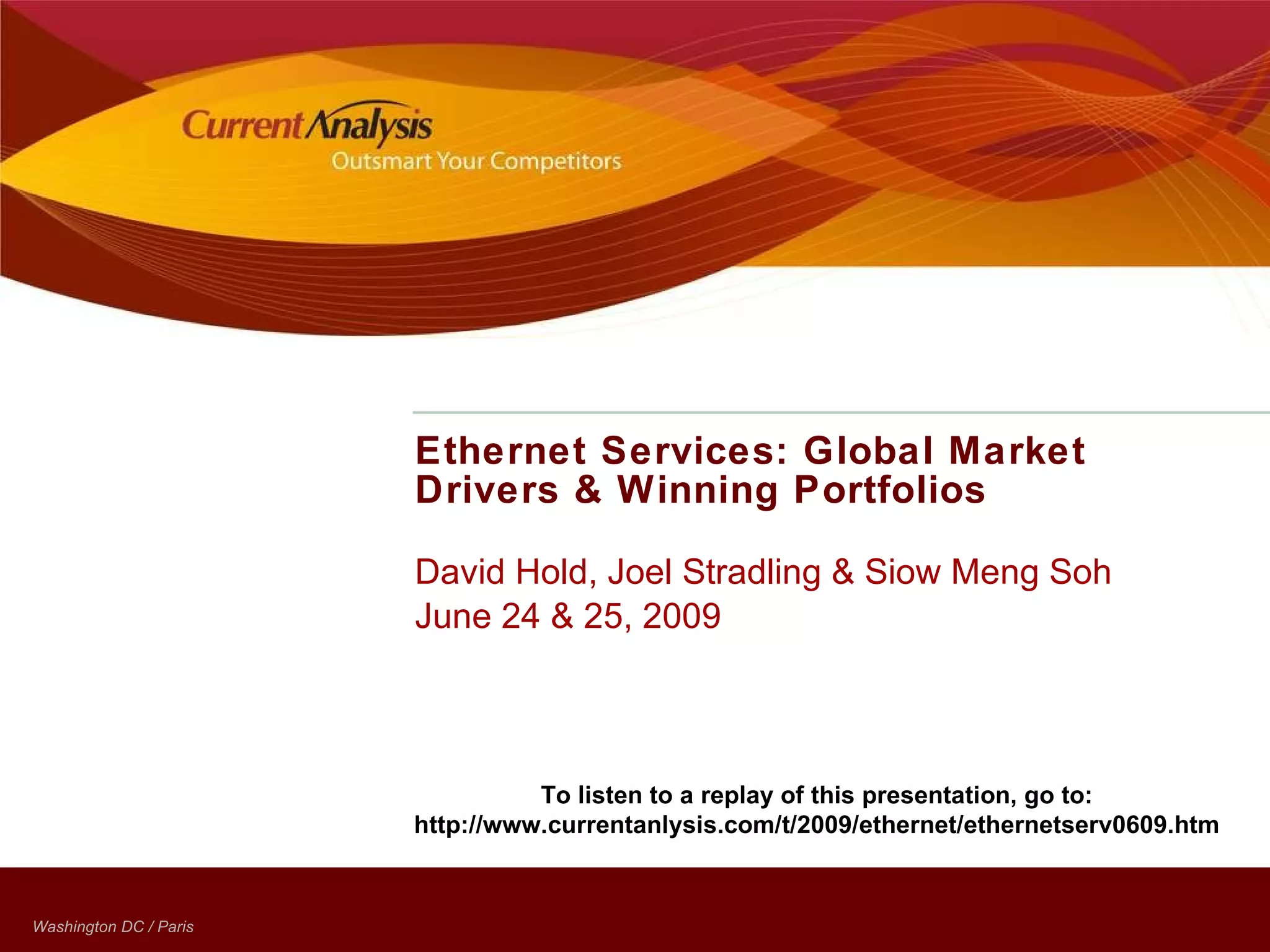 CurrentAnalysis
Outsmart Your Competitors

Ethernet Services: Global Market Drivers & Winning Portfolios

David Hold, Joel Stradling & Siow Meng Soh
June 24 & 25, 2009

To listen to a replay of this presentation, go to:
http://www.currentanlysis.com/t/2009/ethernet/ethernetserv0609.htm

Washington DC / Paris